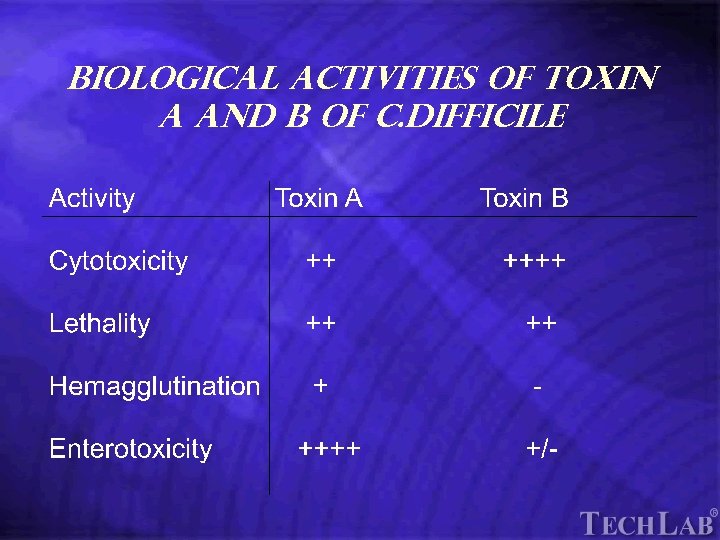 BIOLOGICAL ACTIVITIES OF TOXIN A AND B OF C.DIFFICILE

| Activity | Toxin A | Toxin B |
|---|---|---|
| Cytotoxicity | ++ | ++++ |
| Lethality | ++ | ++ |
| Hemagglutination | + | - |
| Enterotoxicity | ++++ | +/- |

TECHLAB®